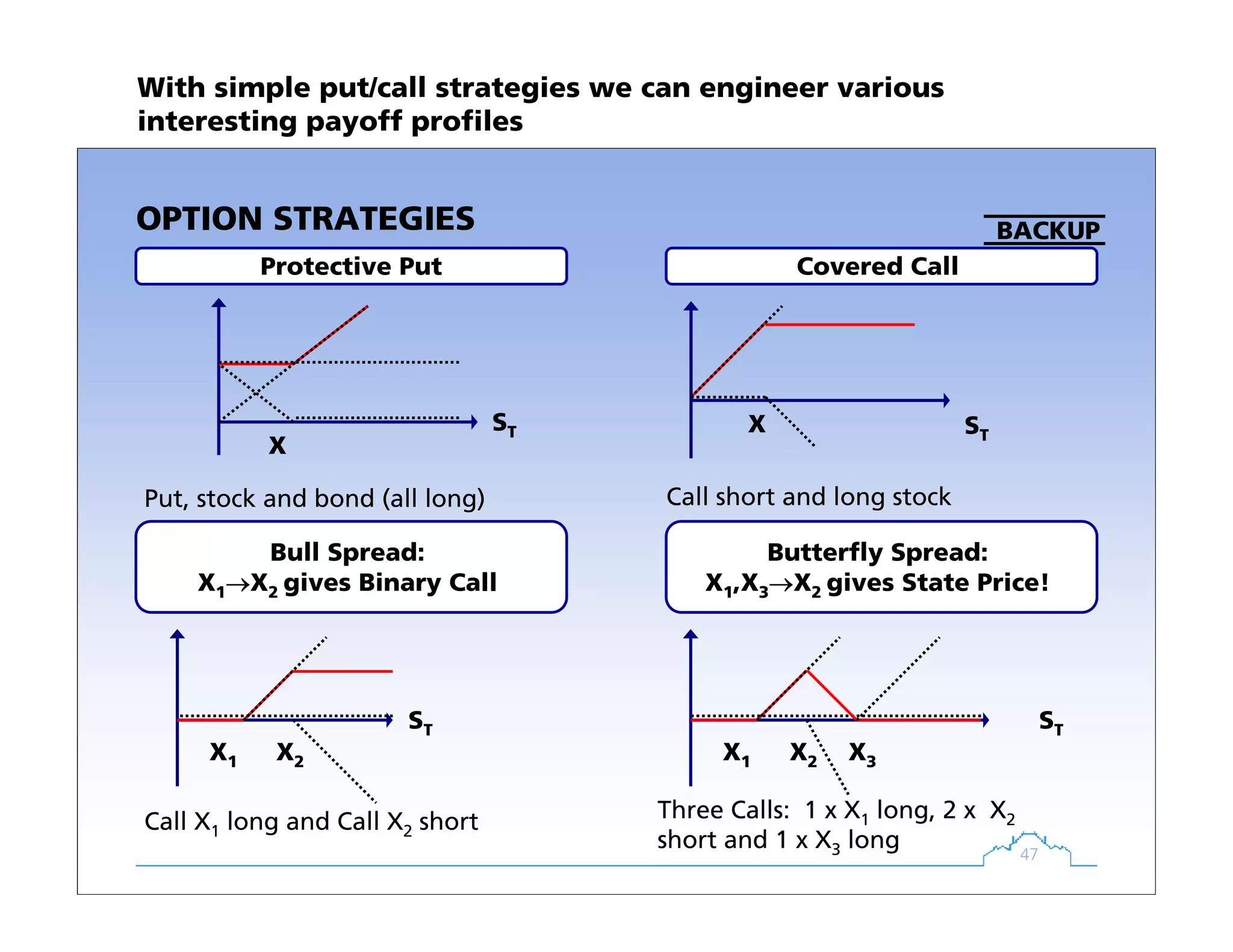 With simple put/call strategies we can engineer various interesting payoff profiles

OPTION STRATEGIES

BACKUP

Protective Put

$S_T$

X

Put, stock and bond (all long)

Covered Call

X

$S_T$

Call short and long stock

Bull Spread:
$X_1 \rightarrow X_2$ gives Binary Call

$S_T$

$X_1$ $X_2$

Call $X_1$ long and Call $X_2$ short

Butterfly Spread:
$X_1, X_3 \rightarrow X_2$ gives State Price!

$S_T$

$X_1$ $X_2$ $X_3$

Three Calls: 1 x $X_1$ long, 2 x $X_2$ short and 1 x $X_3$ long

47